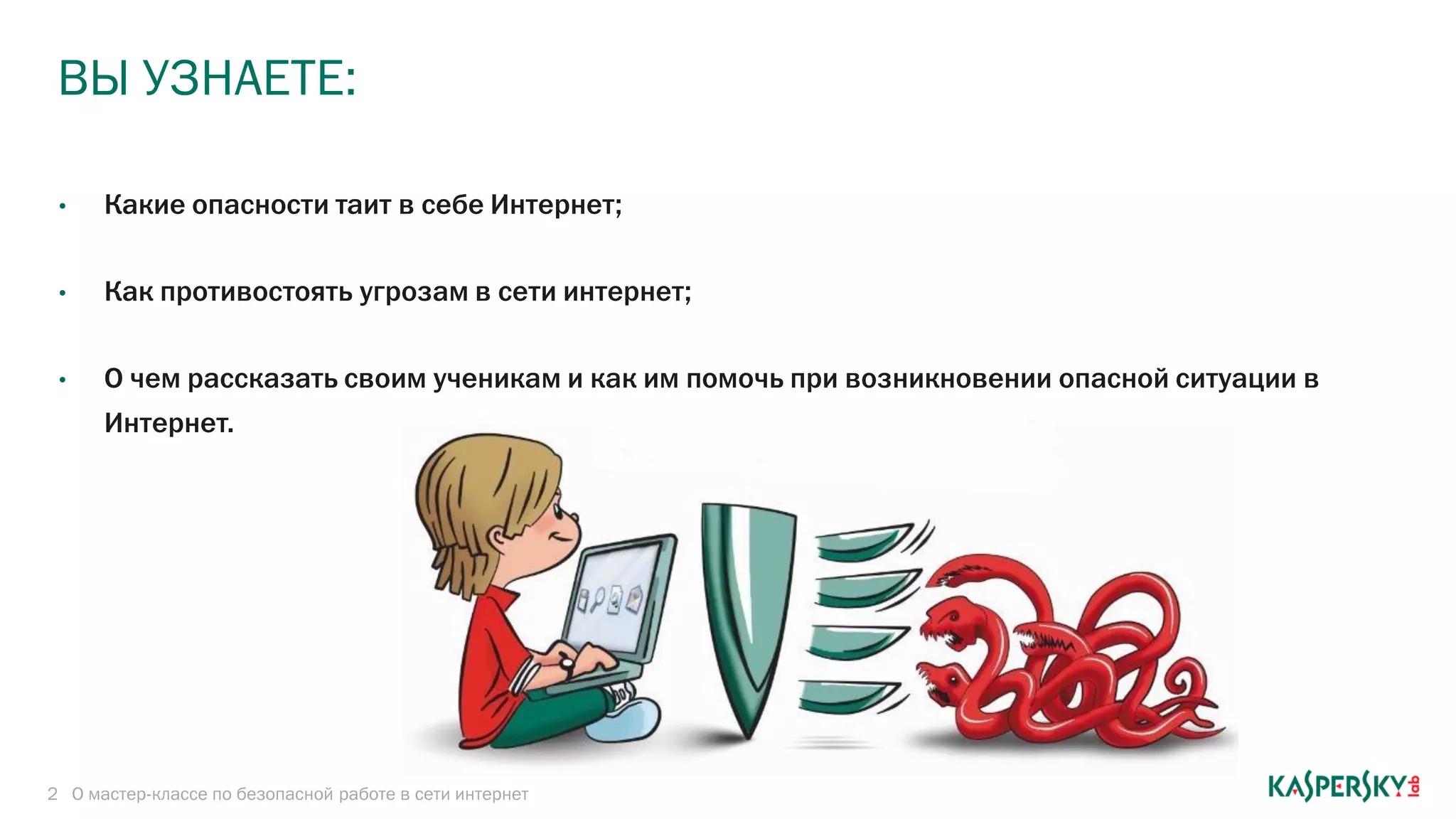 ВЫ УЗНАЕТЕ:

• Какие опасности таит в себе Интернет;

• Как противостоять угрозам в сети интернет;

• О чем рассказать своим ученикам и как им помочь при возникновении опасной ситуации в Интернет.

2 О мастер-классе по безопасной работе в сети интернет

KASPERSKY lab